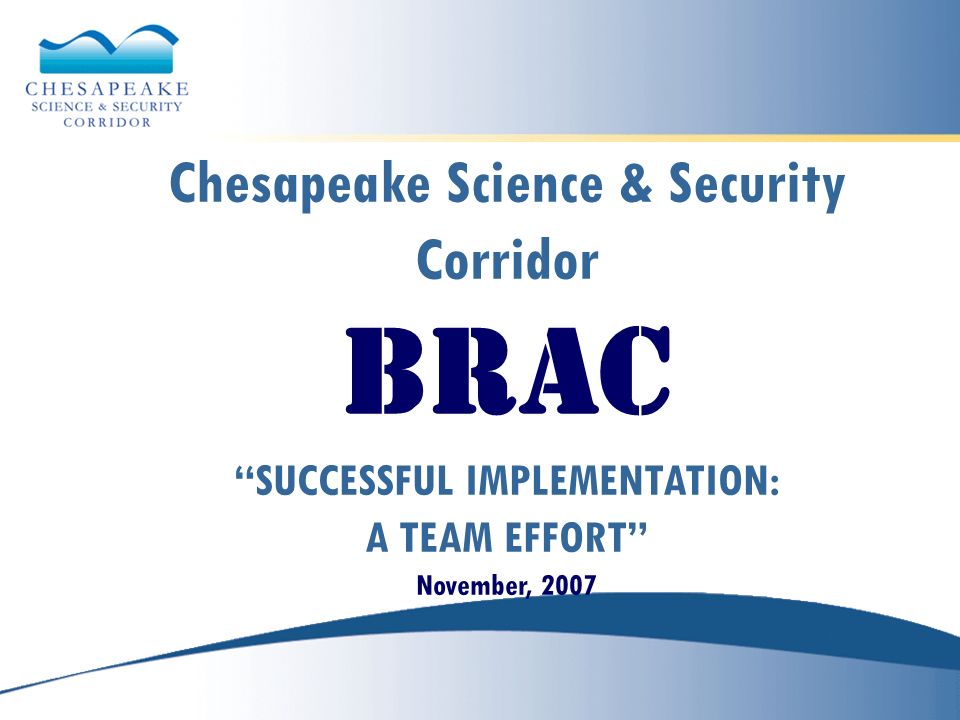 CHESAPEAKE
SCIENCE & SECURITY
CORRIDOR

Chesapeake Science & Security Corridor

BRAC

“SUCCESSFUL IMPLEMENTATION: A TEAM EFFORT”

November, 2007